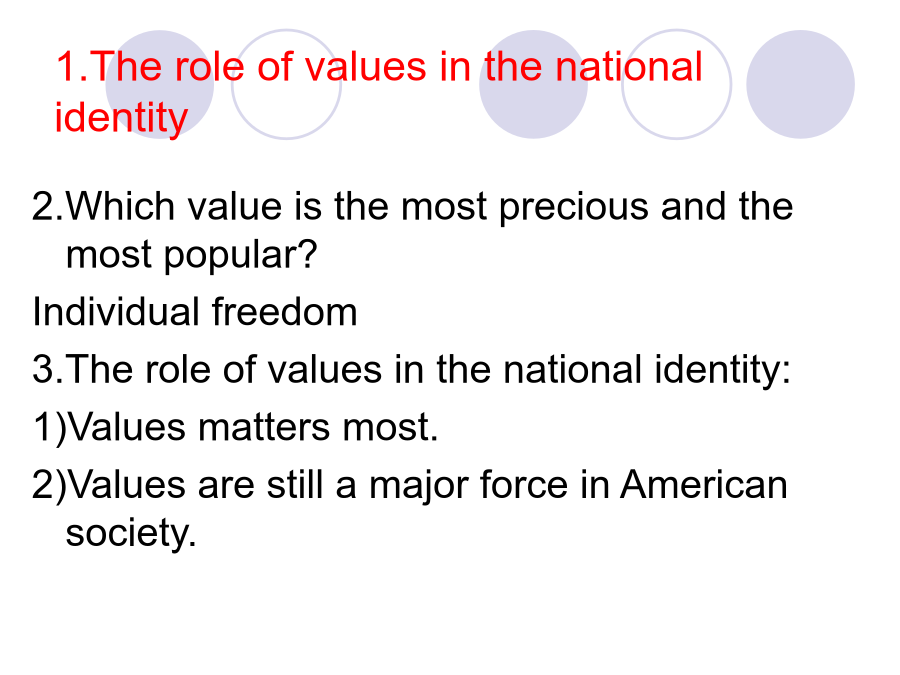 1.The role of values in the national identity

2.Which value is the most precious and the most popular?

Individual freedom

3.The role of values in the national identity:

1)Values matters most.

2)Values are still a major force in American society.